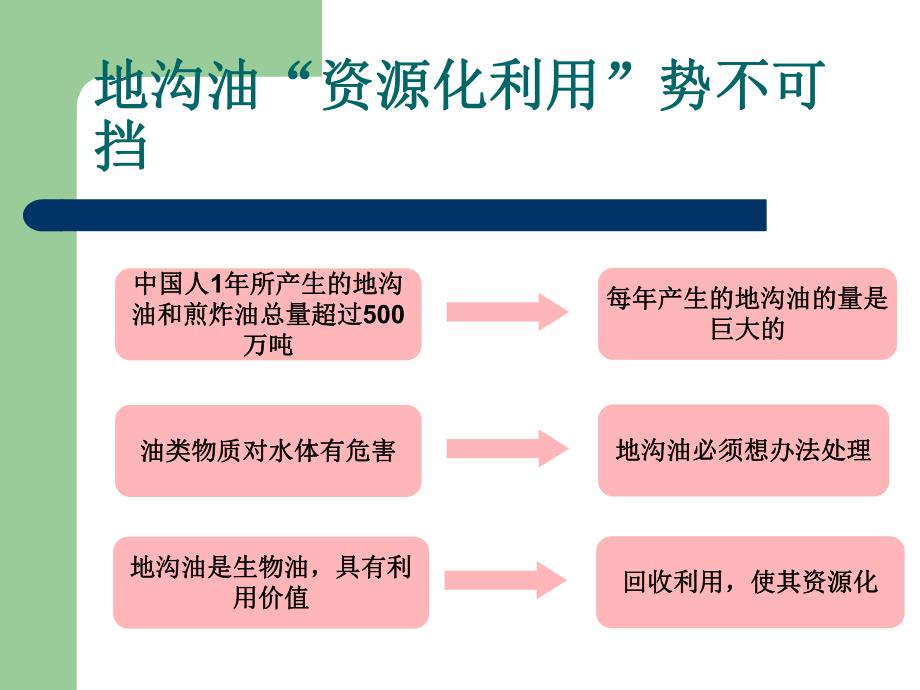 地沟油“资源化利用”势不可挡

中国人1年所产生的地沟油和煎炸油总量超过500万吨

每年产生的地沟油的量是巨大的

油类物质对水体有危害

地沟油必须想办法处理

地沟油是生物油，具有利用价值

回收利用，使其资源化